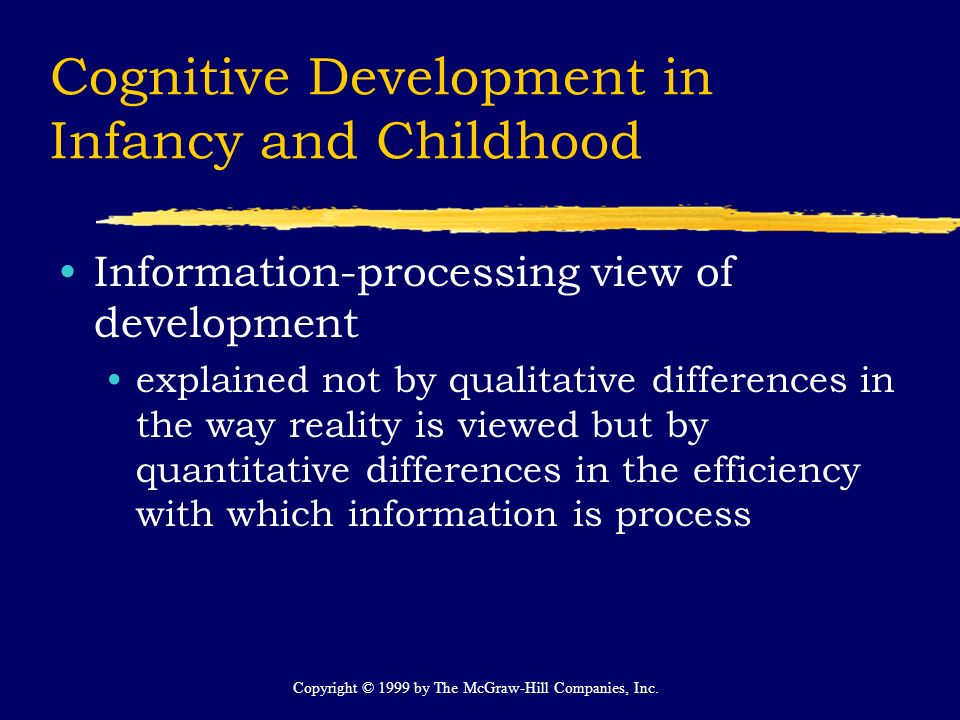 Cognitive Development in Infancy and Childhood

• Information-processing view of development
  • explained not by qualitative differences in the way reality is viewed but by quantitative differences in the efficiency with which information is process

Copyright © 1999 by The McGraw-Hill Companies, Inc.